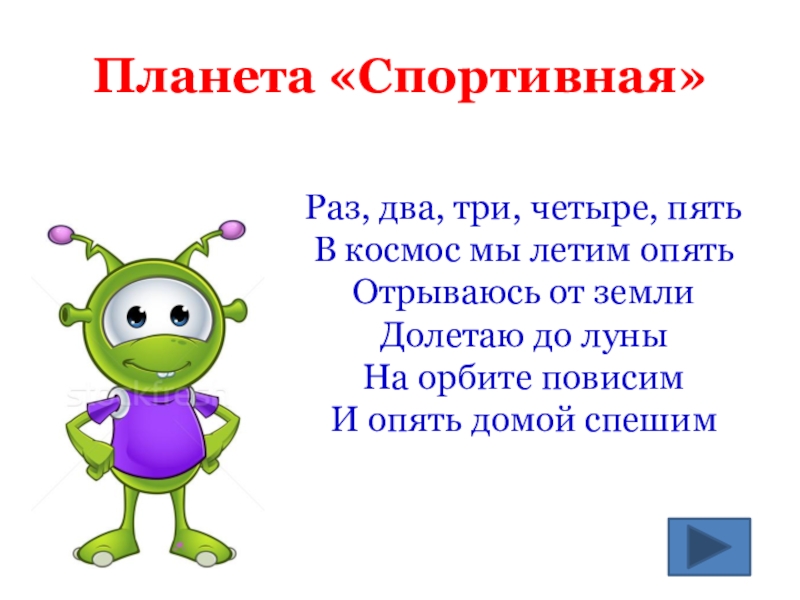 Планета «Спортивная»

Раз, два, три, четыре, пять
В космос мы летим опять
Отрываюсь от земли
Долетаю до луны
На орбите повисим
И опять домой спешим